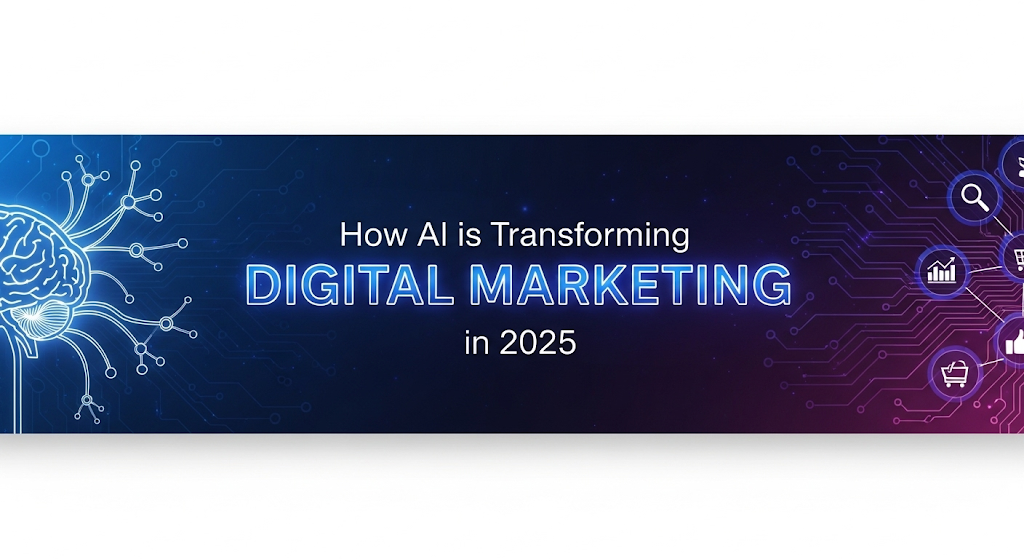 How AI is Transforming
DIGITAL MARKETING
in 2025